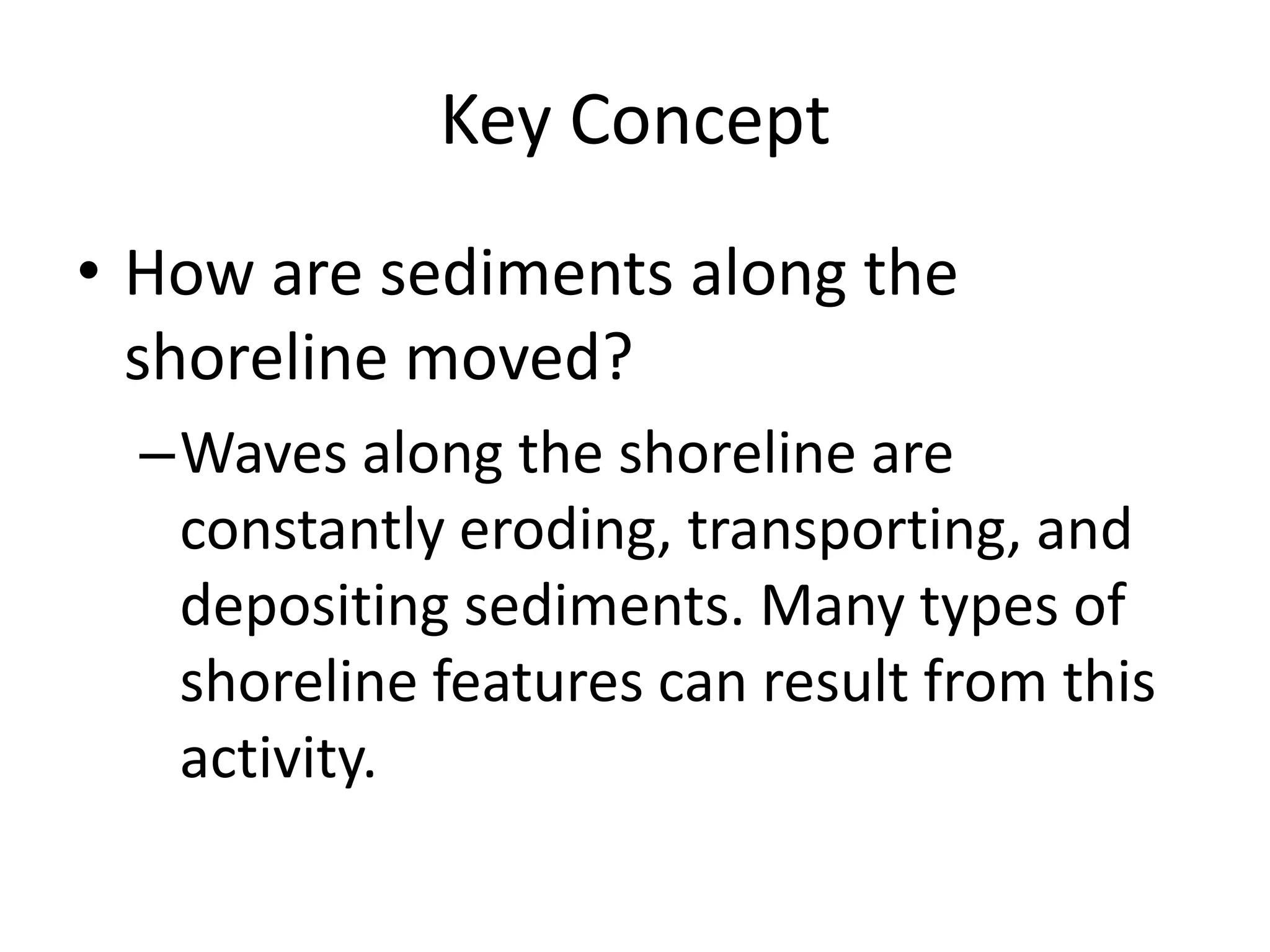 Key Concept

• How are sediments along the shoreline moved?

– Waves along the shoreline are constantly eroding, transporting, and depositing sediments. Many types of shoreline features can result from this activity.